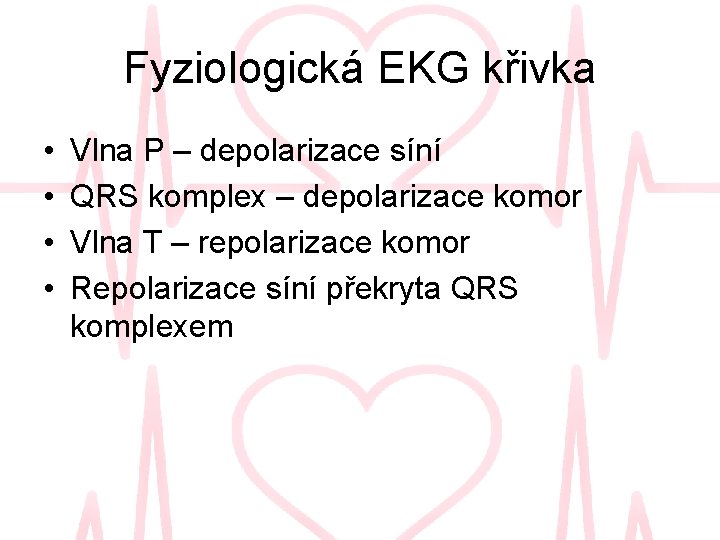 Fyziologická EKG křivka

• Vlna P – depolarizace síní
• QRS komplex – depolarizace komor
• Vlna T – repolarizace komor
• Repolarizace síní překryta QRS komplexem